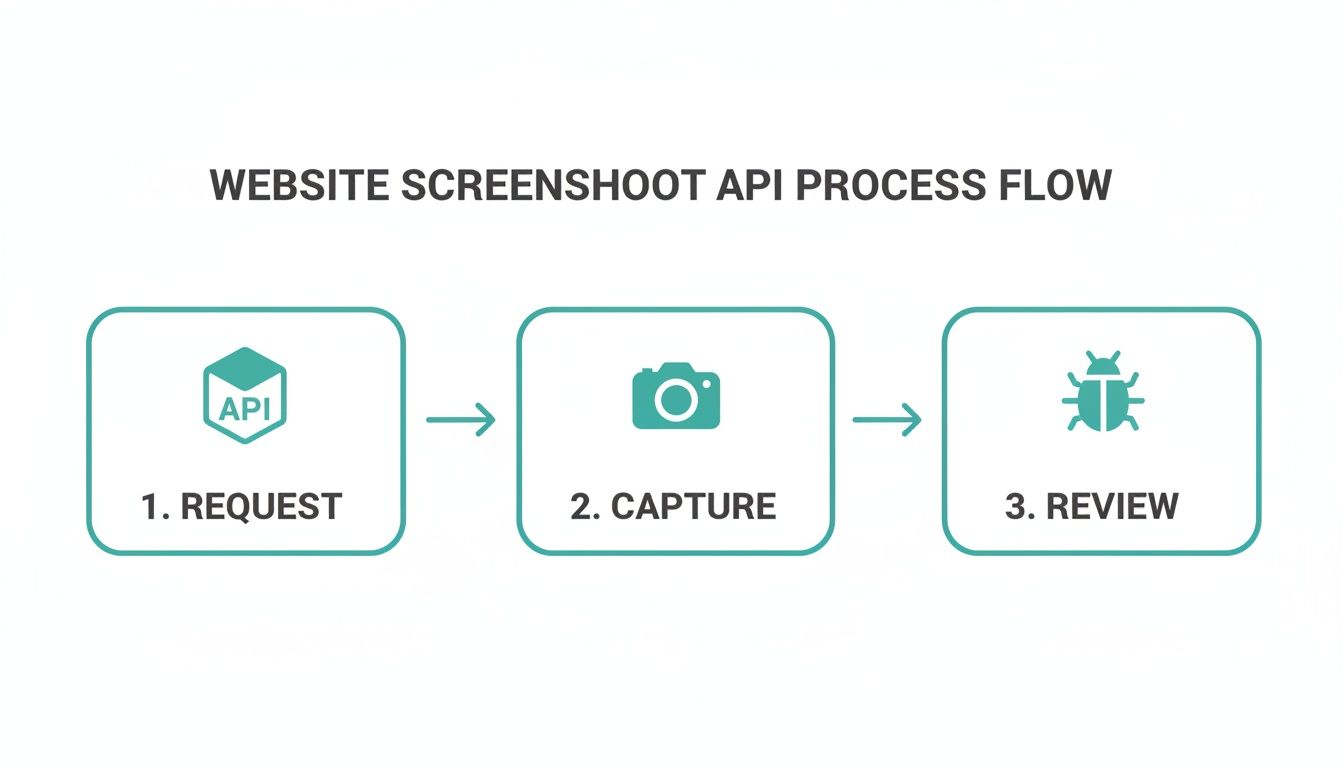 WEBSITE SCREENSHOOT API PROCESS FLOW

API

1. REQUEST

2. CAPTURE

3. REVIEW